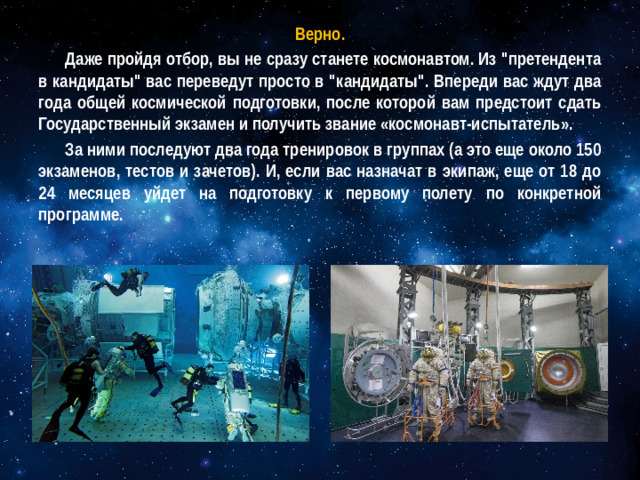 Верно.

Даже пройдя отбор, вы не сразу станете космонавтом. Из "претендента в кандидаты" вас переведут просто в "кандидаты". Впереди вас ждут два года общей космической подготовки, после которой вам предстоит сдать Государственный экзамен и получить звание «космонавт-испытатель».

За ними последуют два года тренировок в группах (а это еще около 150 экзаменов, тестов и зачетов). И, если вас назначат в экипаж, еще от 18 до 24 месяцев уйдет на подготовку к первому полету по конкретной программе.